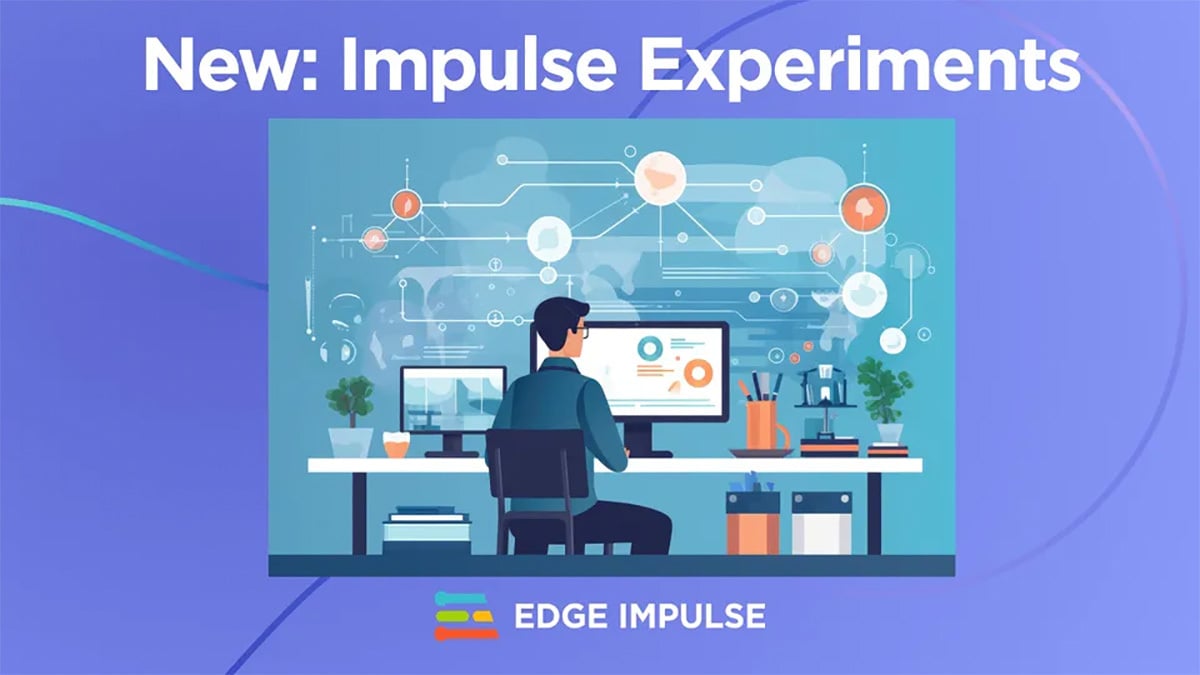 New: Impulse Experiments

EDGE IMPULSE